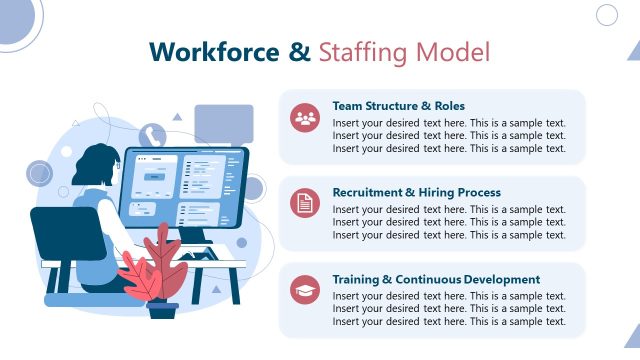 Workforce & Staffing Model

Team Structure & Roles
Insert your desired text here. This is a sample text. Insert your desired text here. This is a sample text. Insert your desired text here. This is a sample text.

Recruitment & Hiring Process
Insert your desired text here. This is a sample text. Insert your desired text here. This is a sample text. Insert your desired text here. This is a sample text.

Training & Continuous Development
Insert your desired text here. This is a sample text. Insert your desired text here. This is a sample text. Insert your desired text here. This is a sample text.